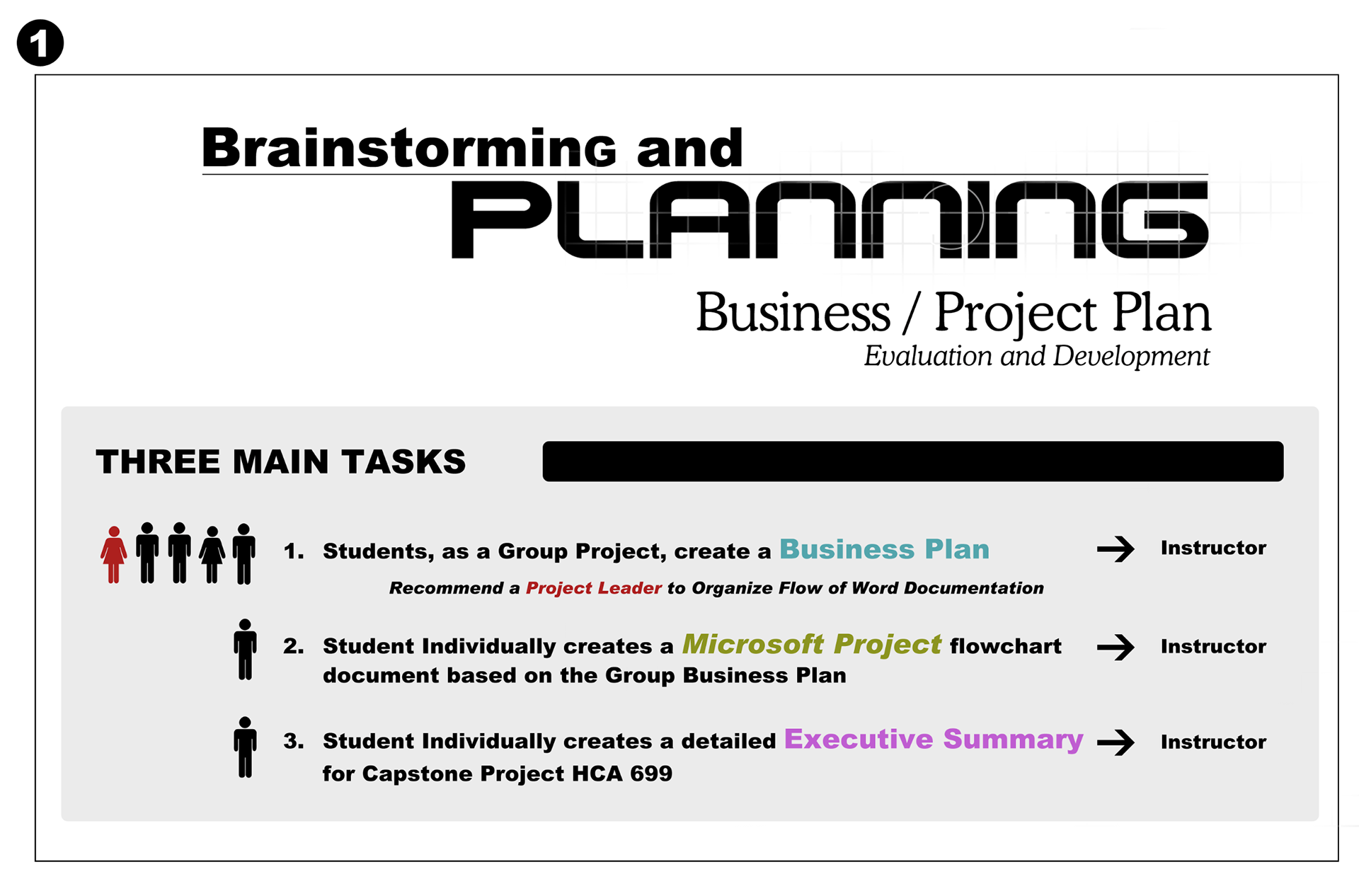 1

Brainstorming and
PLANNING

Business / Project Plan
Evaluation and Development

THREE MAIN TASKS

1. Students, as a Group Project, create a Business Plan → Instructor

Recommend a Project Leader to Organize Flow of Word Documentation

2. Student Individually creates a Microsoft Project flowchart document based on the Group Business Plan → Instructor

3. Student Individually creates a detailed Executive Summary for Capstone Project HCA 699 → Instructor